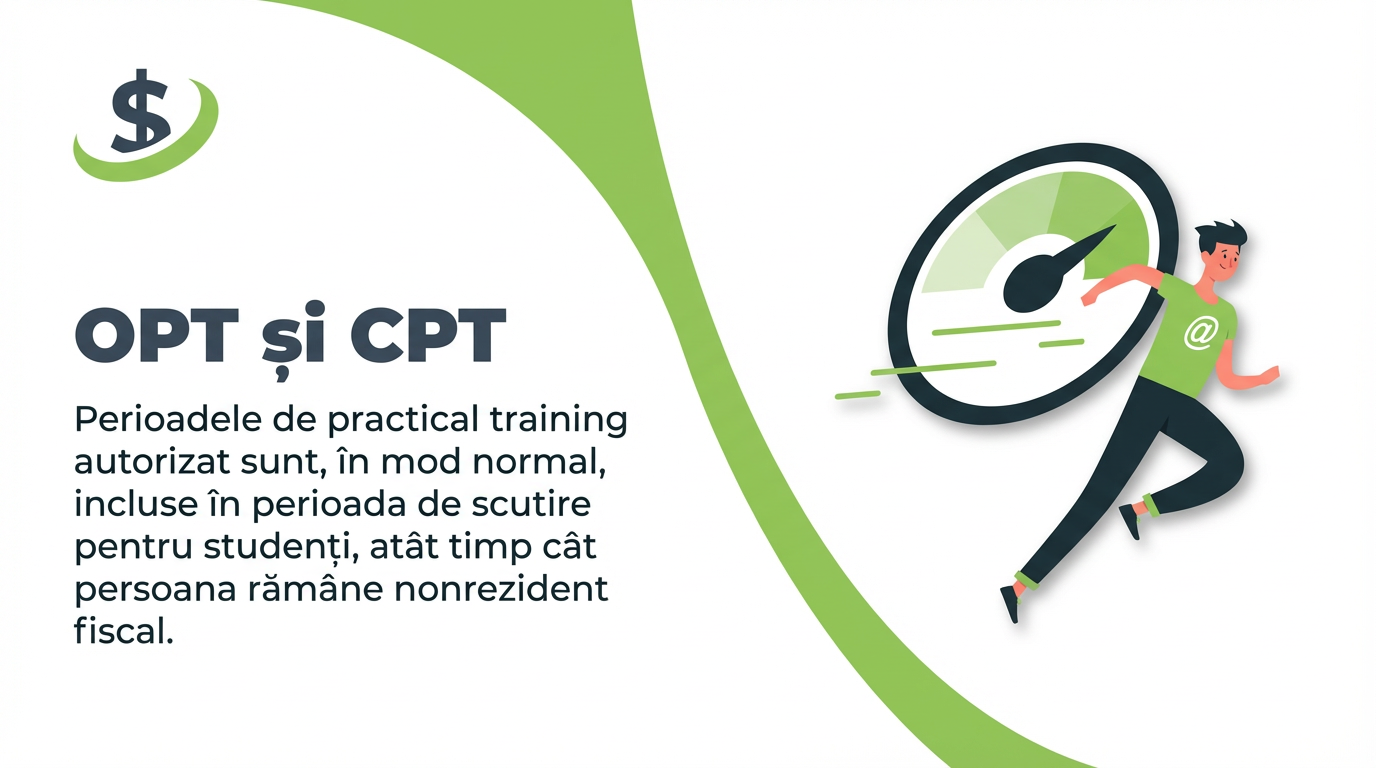 $

OPT și CPT

Perioadele de practical training autorizat sunt, în mod normal, incluse în perioada de scutire pentru studenți, atât timp cât persoana rămâne nonrezident fiscal.

@